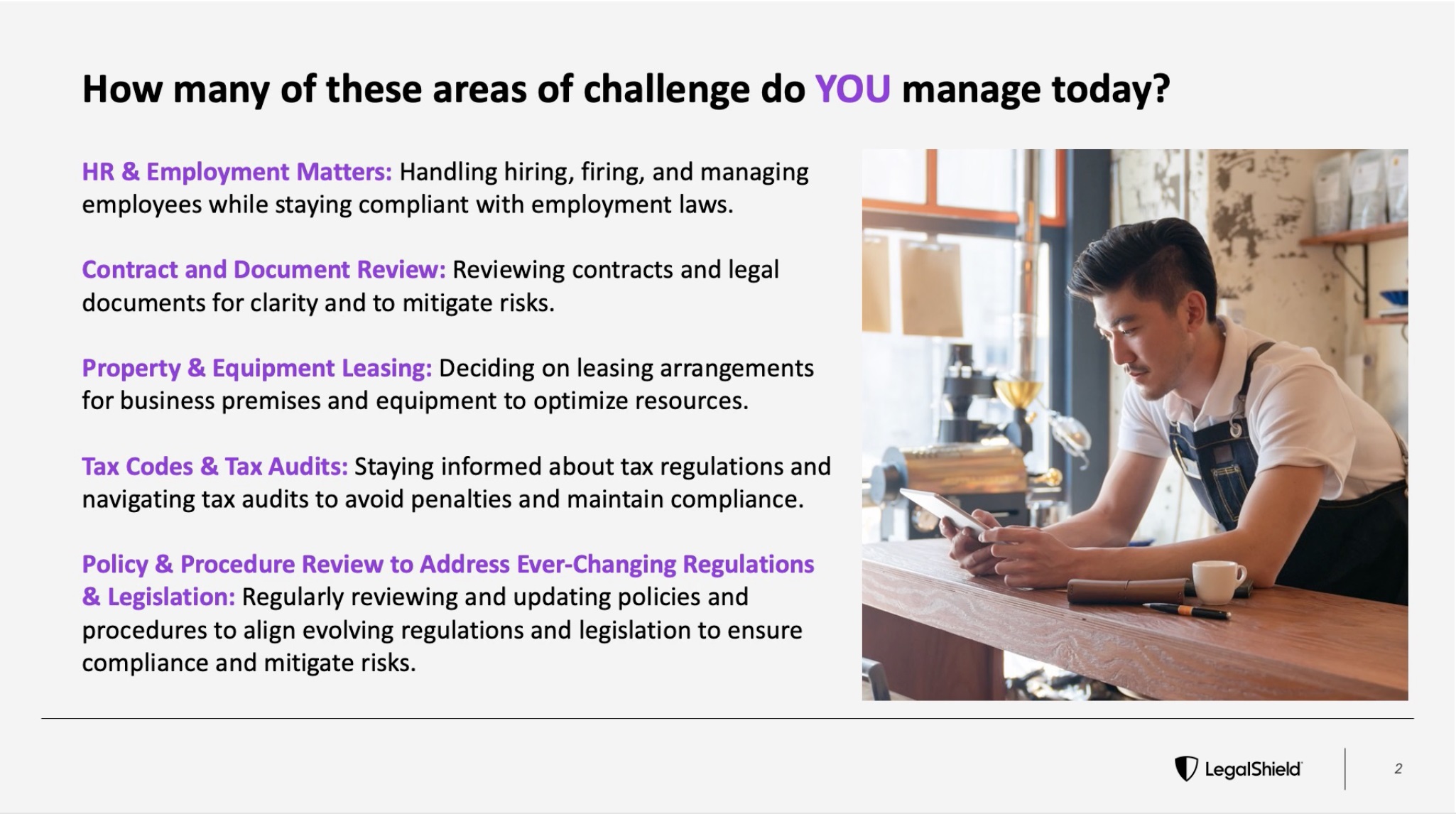 How many of these areas of challenge do YOU manage today?

HR & Employment Matters: Handling hiring, firing, and managing employees while staying compliant with employment laws.

Contract and Document Review: Reviewing contracts and legal documents for clarity and to mitigate risks.

Property & Equipment Leasing: Deciding on leasing arrangements for business premises and equipment to optimize resources.

Tax Codes & Tax Audits: Staying informed about tax regulations and navigating tax audits to avoid penalties and maintain compliance.

Policy & Procedure Review to Address Ever-Changing Regulations & Legislation: Regularly reviewing and updating policies and procedures to align evolving regulations and legislation to ensure compliance and mitigate risks.

LegalShield

2